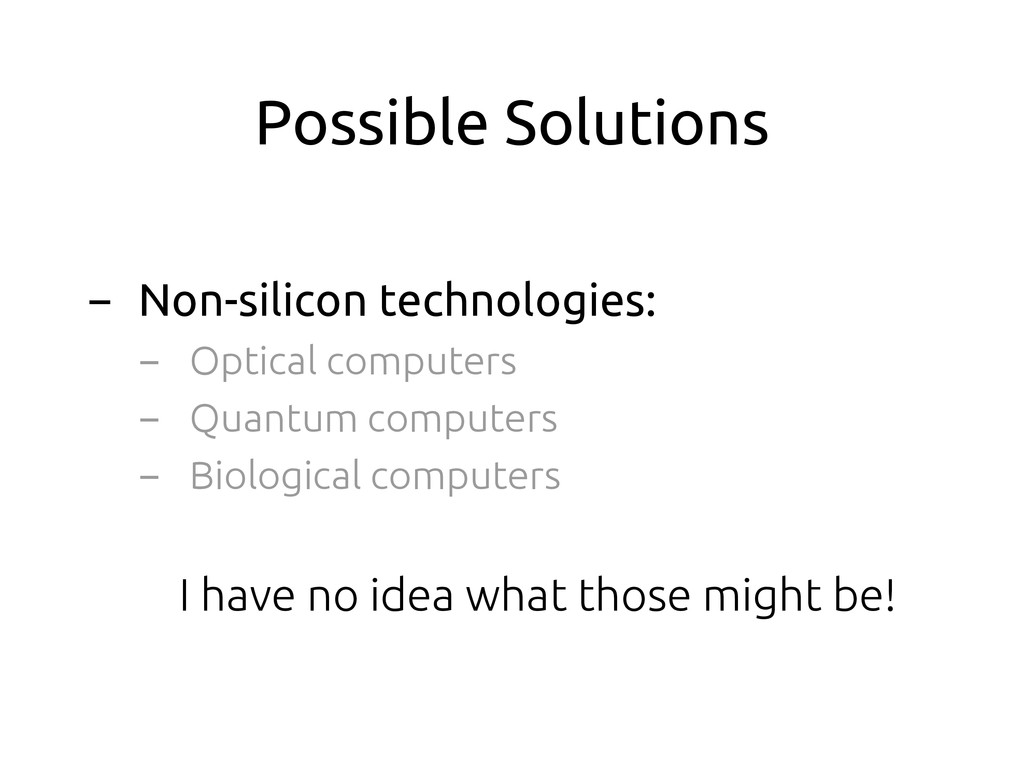 Possible Solutions

– Non-silicon technologies:
  – Optical computers
  – Quantum computers
  – Biological computers

I have no idea what those might be!